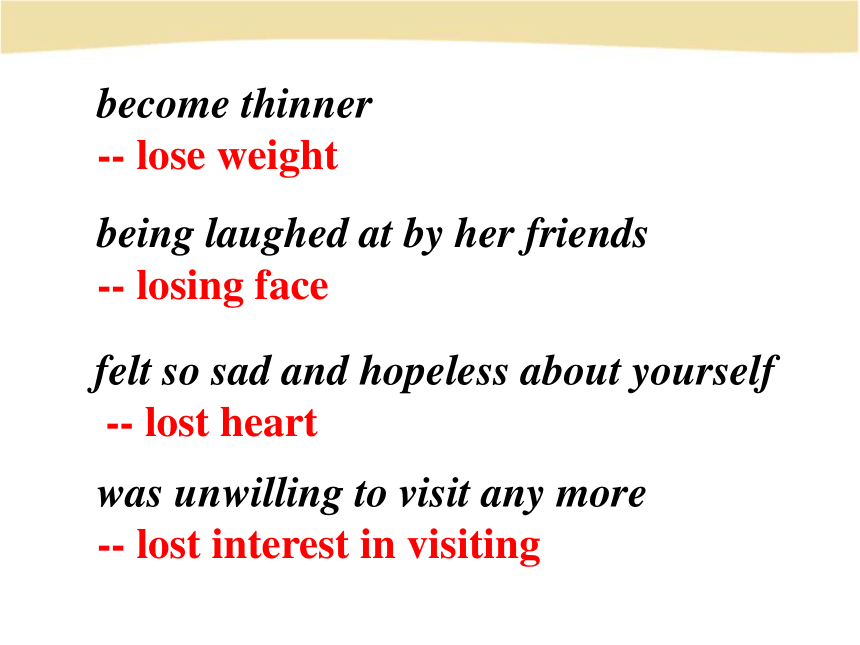 become thinner
-- lose weight

being laughed at by her friends
-- losing face

felt so sad and hopeless about yourself
-- lost heart

was unwilling to visit any more
-- lost interest in visiting